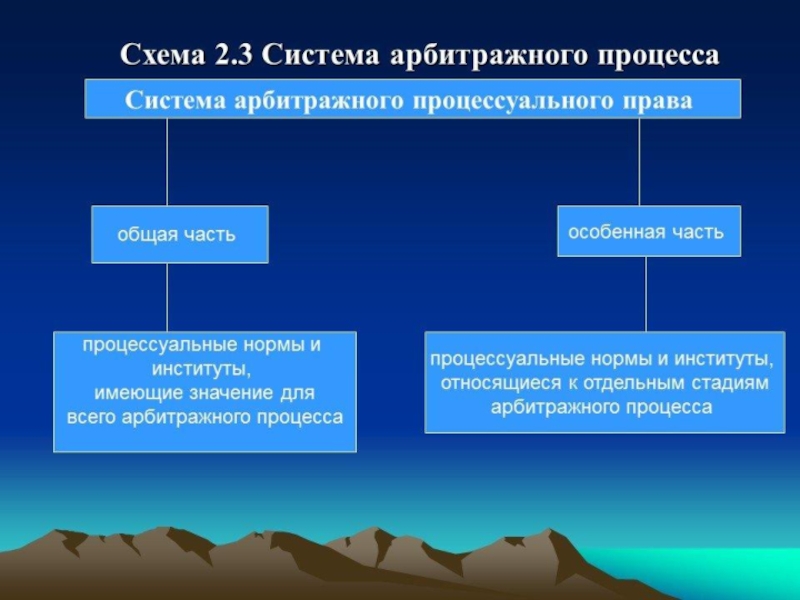 Схема 2.3 Система арбитражного процесса

Система арбитражного процессуального права

общая часть

особенная часть

процессуальные нормы и институты, имеющие значение для всего арбитражного процесса

процессуальные нормы и институты, относящиеся к отдельным стадиям арбитражного процесса